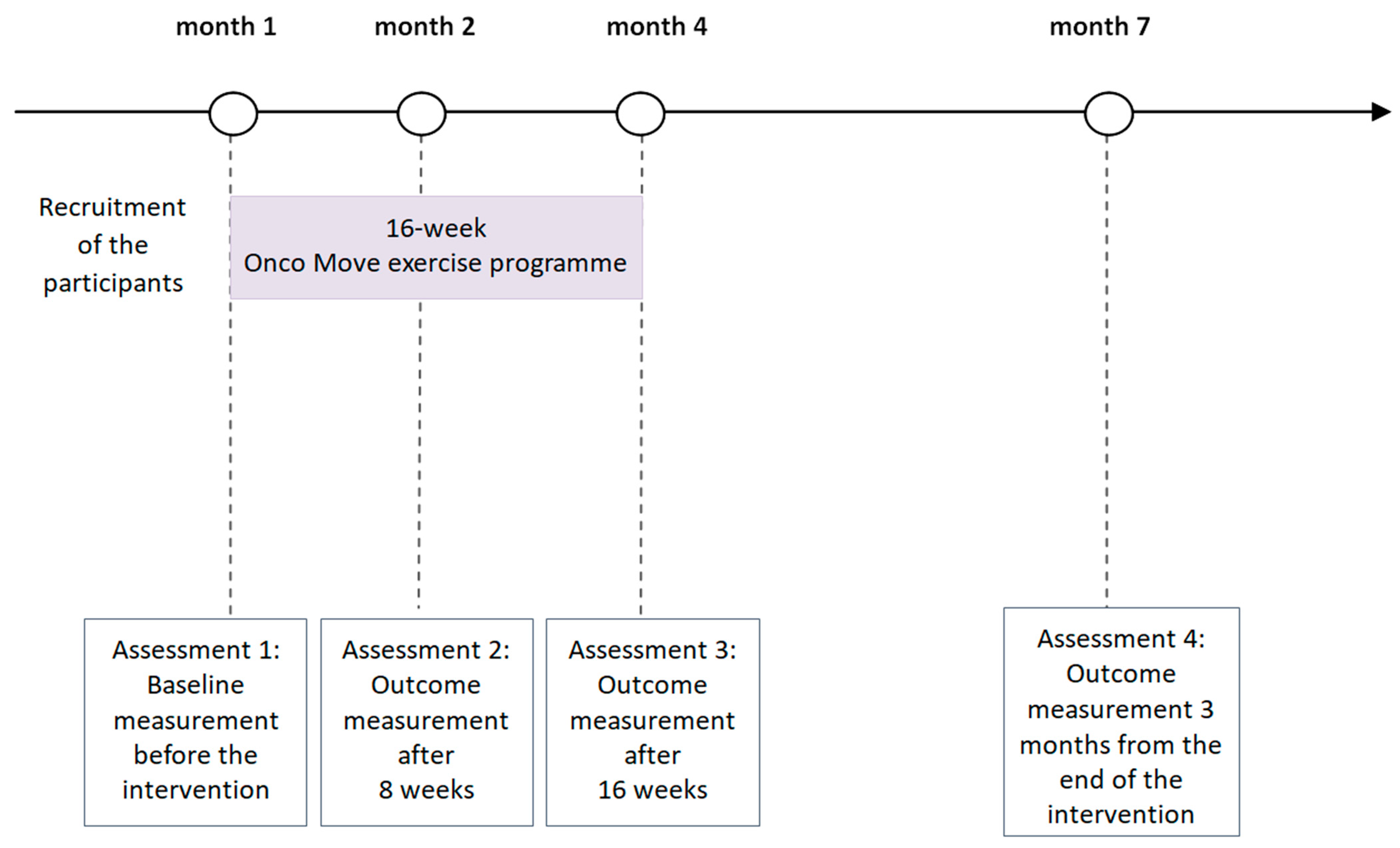 month 1
month 2
month 4
month 7

Recruitment of the participants

16-week
Onco Move exercise programme

Assessment 1: Baseline measurement before the intervention

Assessment 2: Outcome measurement after 8 weeks

Assessment 3: Outcome measurement after 16 weeks

Assessment 4: Outcome measurement 3 months from the end of the intervention